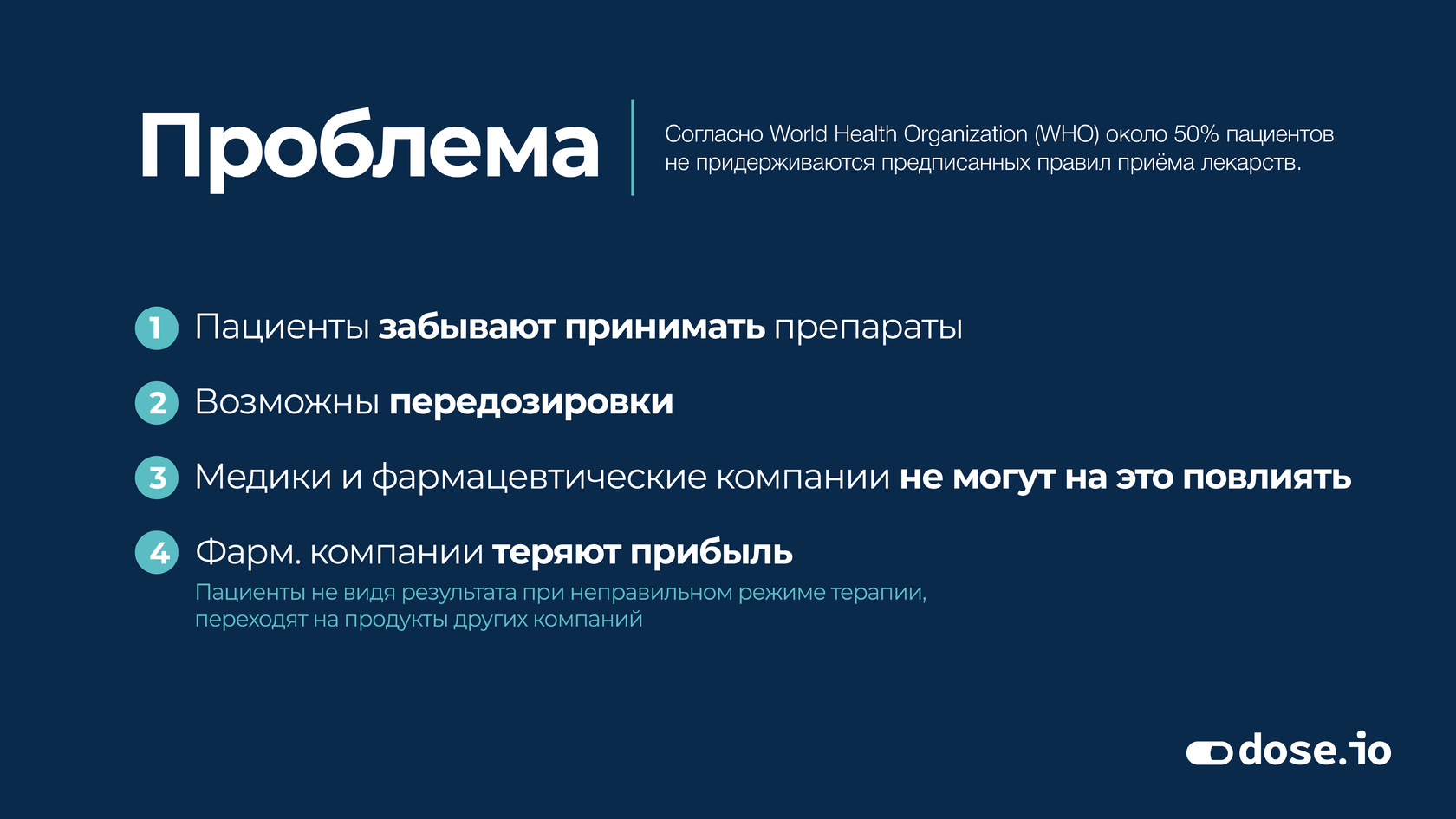 Проблема

Согласно World Health Organization (WHO) около 50% пациентов не придерживаются предписанных правил приёма лекарств.

1 Пациенты забывают принимать препараты

2 Возможны передозировки

3 Медики и фармацевтические компании не могут на это повлиять

4 Фарм. компании теряют прибыль
Пациенты не видя результата при неправильном режиме терапии, переходят на продукты других компаний

dose.io